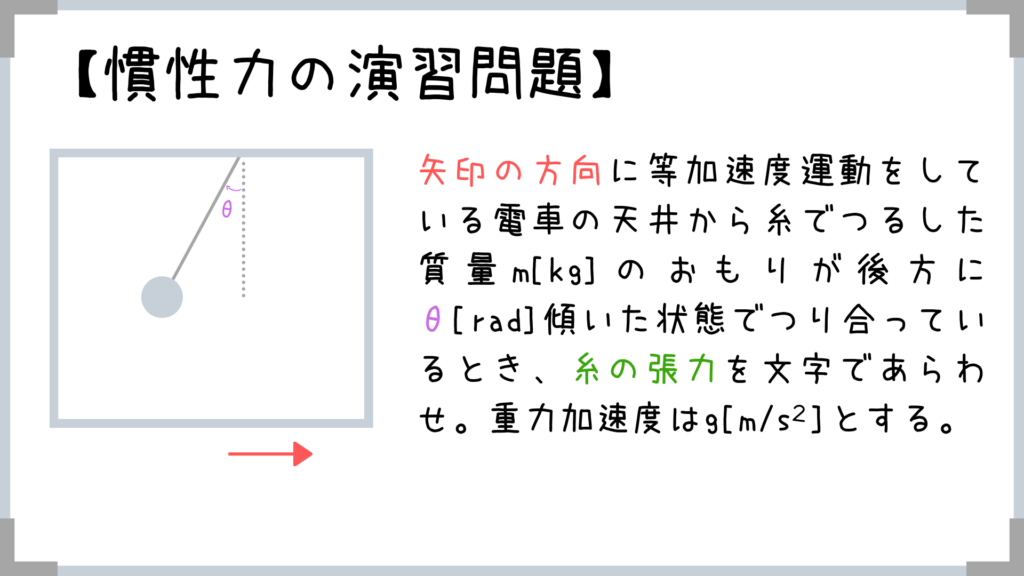 【慣性力の演習問題】

$\theta$

矢印の方向に等加速度運動をしている電車の天井から糸でつるした質量m[kg]のおもりが後方に$\theta$[rad]傾いた状態でつり合っているとき、糸の張力を文字であらわせ。重力加速度はg[m/s$^2$]とする。